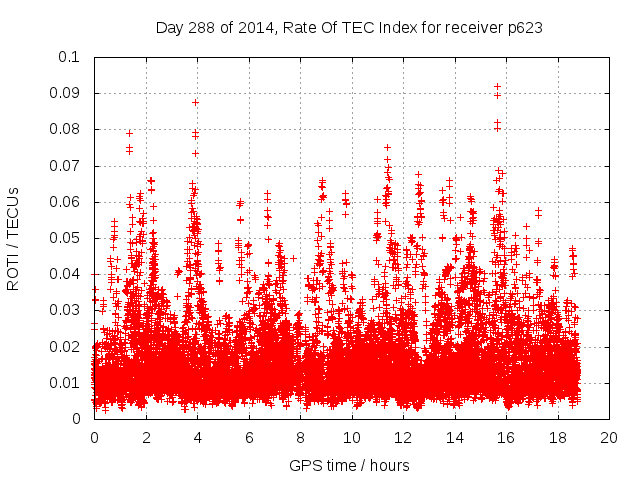 Day 288 of 2014, Rate Of TEC Index for receiver p623

ROTI / TECUs

0.1
0.09
0.08
0.07
0.06
0.05
0.04
0.03
0.02
0.01
0

0 2 4 6 8 10 12 14 16 18 20

GPS time / hours